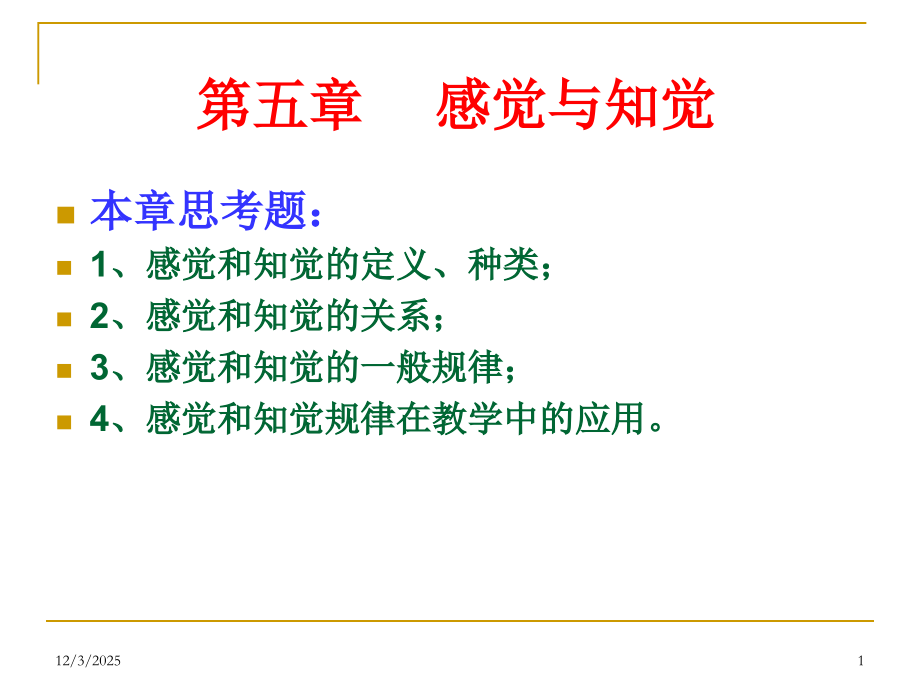 第五章　　感觉与知觉

本章思考题：

1、感觉和知觉的定义、种类；

2、感觉和知觉的关系；

3、感觉和知觉的一般规律；

4、感觉和知觉规律在教学中的应用。

12/3/2025

1